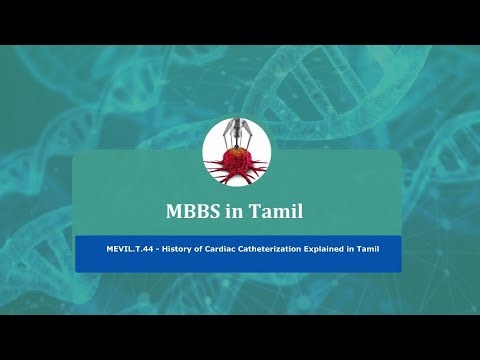 MBBS in Tamil

MEVIL.T.44 - History of Cardiac Catheterization Explained in Tamil